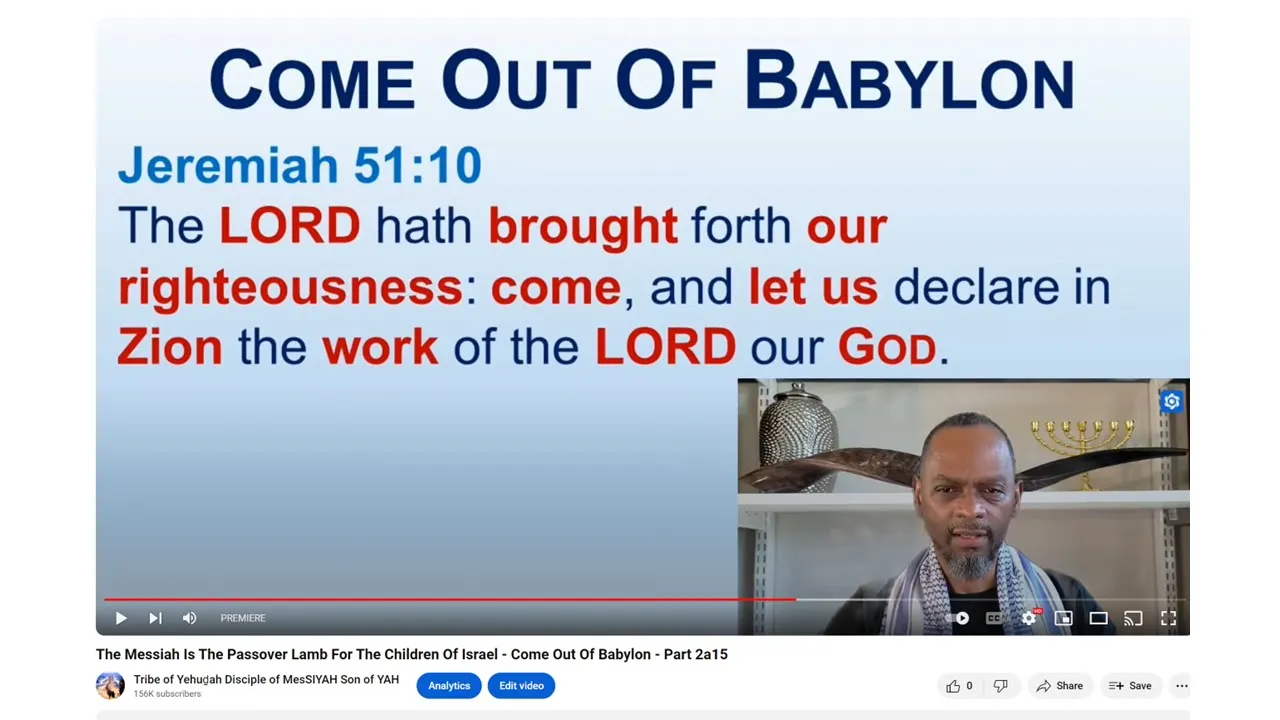 COME OUT OF BABYLON

Jeremiah 51:10
The LORD hath brought forth our righteousness: come, and let us declare in Zion the work of the LORD our GOD.

PREMIERE

The Messiah Is The Passover Lamb For The Children Of Israel - Come Out Of Babylon - Part 2a15

Tribe of Yehudah Disciple of MesSIYAH Son of YAH
156K subscribers

Analytics
Edit video
0
Share
Save